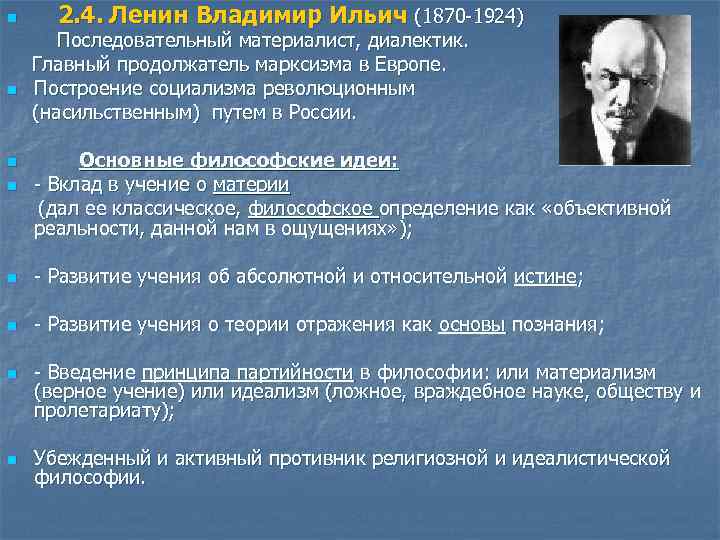 2.4. Ленин Владимир Ильич (1870-1924)

Последовательный материалист, диалектик. Главный продолжатель марксизма в Европе.

Построение социализма революционным (насильственным) путем в России.

Основные философские идеи:

- Вклад в учение о материи (дал ее классическое, философское определение как «объективной реальности, данной нам в ощущениях»);

- Развитие учения об абсолютной и относительной истине;

- Развитие учения о теории отражения как основы познания;

- Введение принципа партийности в философии: или материализм (верное учение) или идеализм (ложное, враждебное науке, обществу и пролетариату);

Убежденный и активный противник религиозной и идеалистической философии.